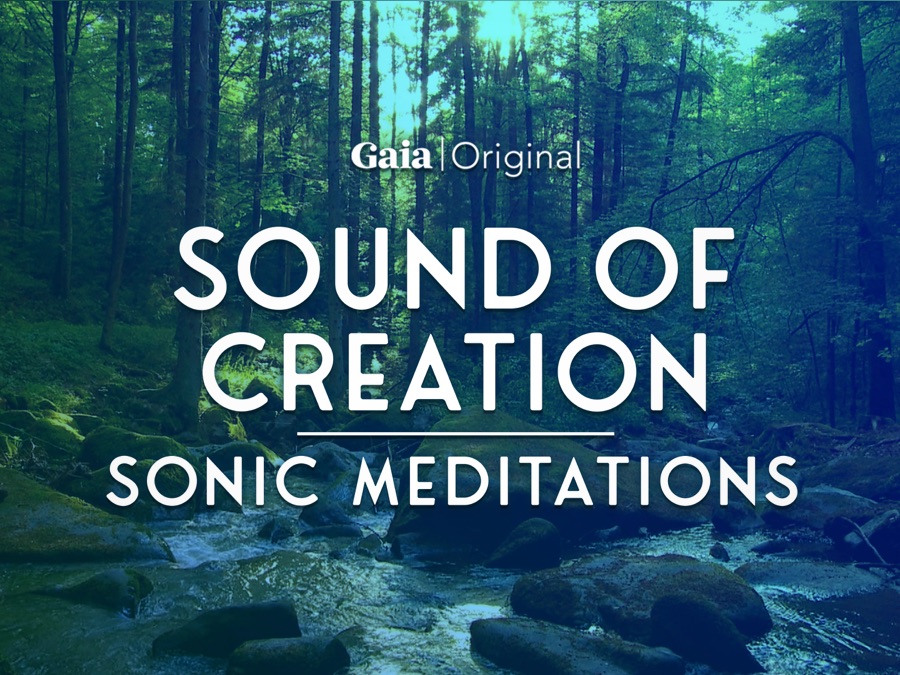 Gaia | Original

SOUND OF CREATION

SONIC MEDITATIONS